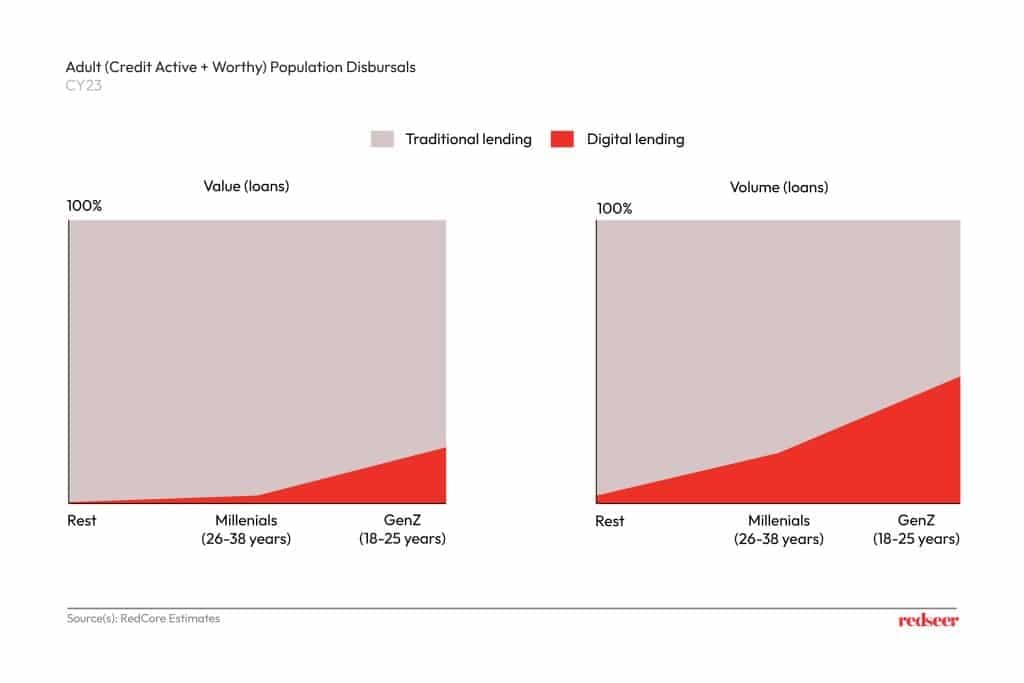 Adult (Credit Active + Worthy) Population Disbursals
CY23

Traditional lending
Digital lending

Value (loans)
100%
Rest
Millenials (26-38 years)
GenZ (18-25 years)

Volume (loans)
100%
Rest
Millenials (26-38 years)
GenZ (18-25 years)

Source(s): RedCore Estimates

redseer